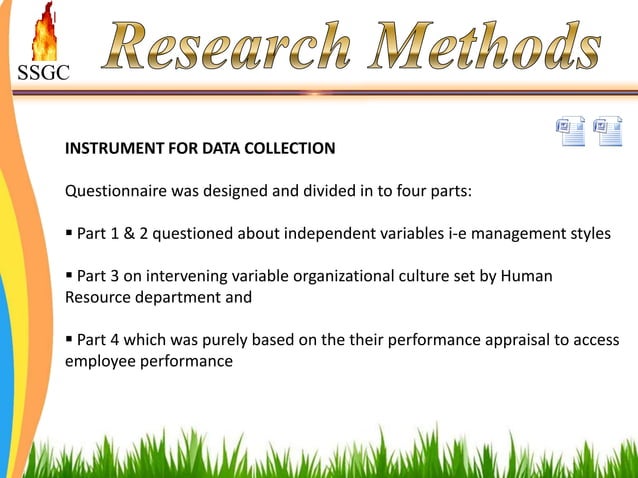 SSGC

Research Methods

INSTRUMENT FOR DATA COLLECTION

Questionnaire was designed and divided in to four parts:

▪ Part 1 & 2 questioned about independent variables i-e management styles

▪ Part 3 on intervening variable organizational culture set by Human Resource department and

▪ Part 4 which was purely based on the their performance appraisal to access employee performance